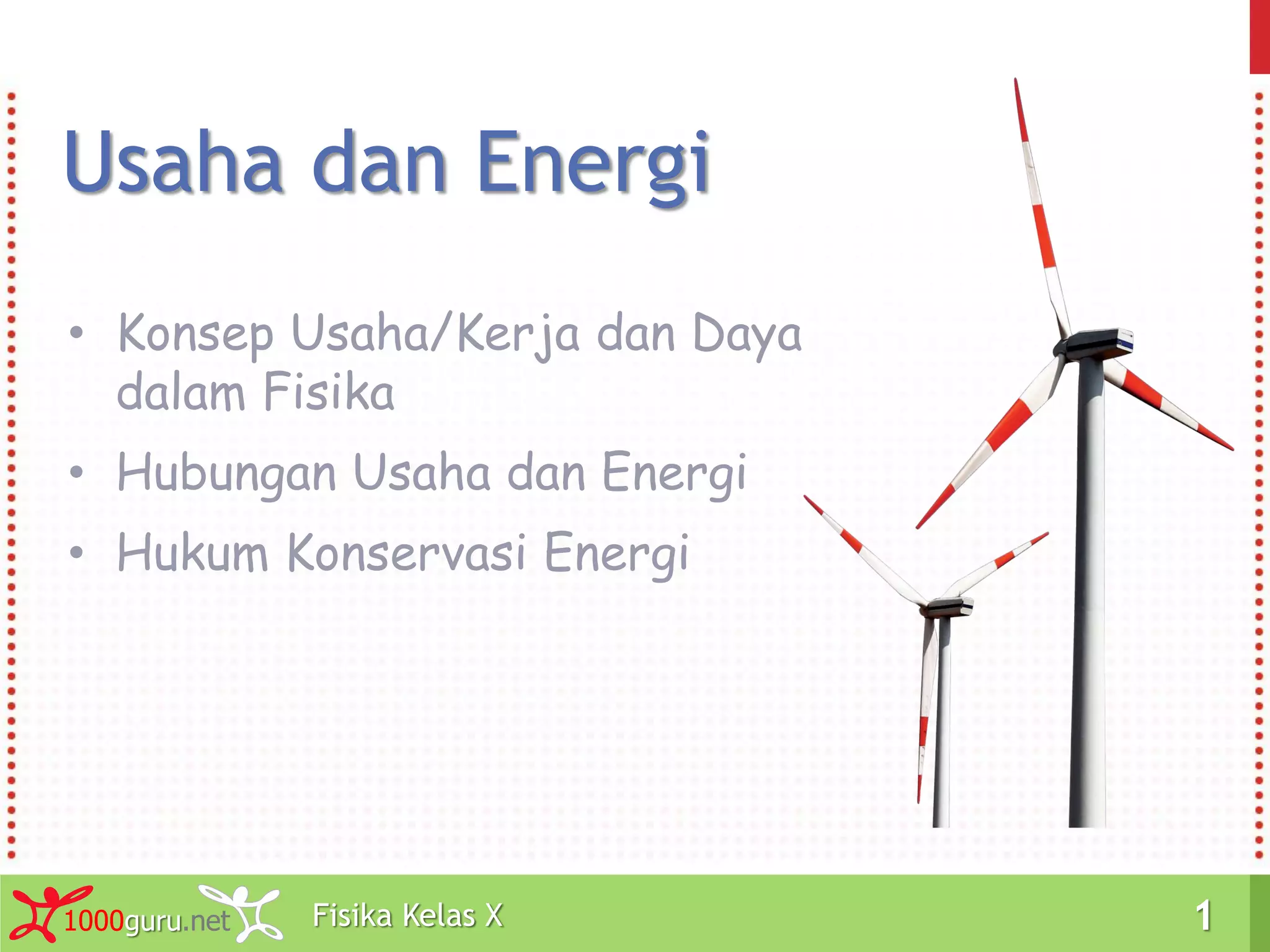 Usaha dan Energi

• Konsep Usaha/Kerja dan Daya dalam Fisika
• Hubungan Usaha dan Energi
• Hukum Konservasi Energi

1000guru.net

Fisika Kelas X

1